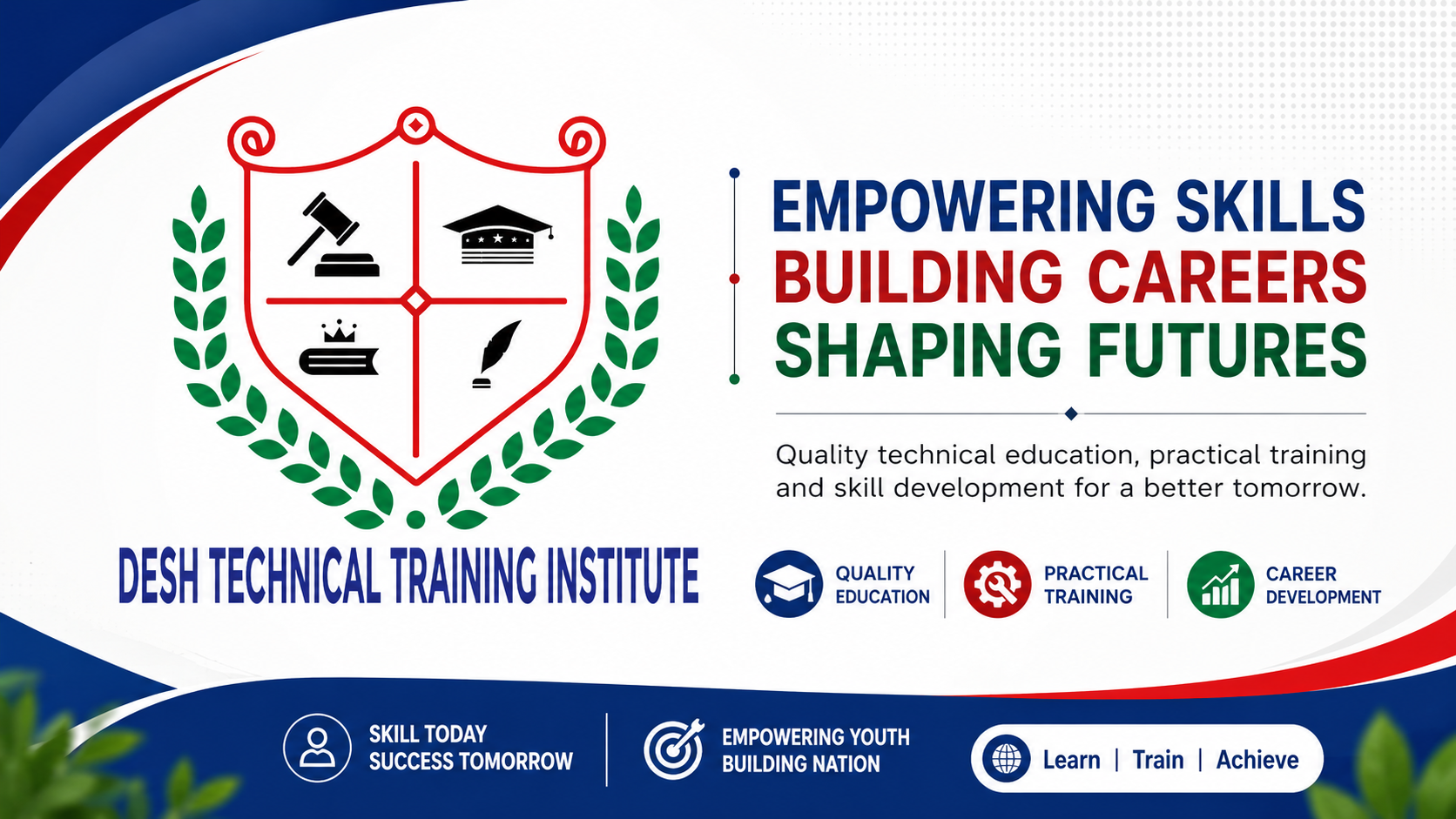 DESH TECHNICAL TRAINING INSTITUTE

EMPOWERING SKILLS
BUILDING CAREERS
SHAPING FUTURES

Quality technical education, practical training and skill development for a better tomorrow.

QUALITY EDUCATION

PRACTICAL TRAINING

CAREER DEVELOPMENT

SKILL TODAY SUCCESS TOMORROW

EMPOWERING YOUTH BUILDING NATION

Learn | Train | Achieve